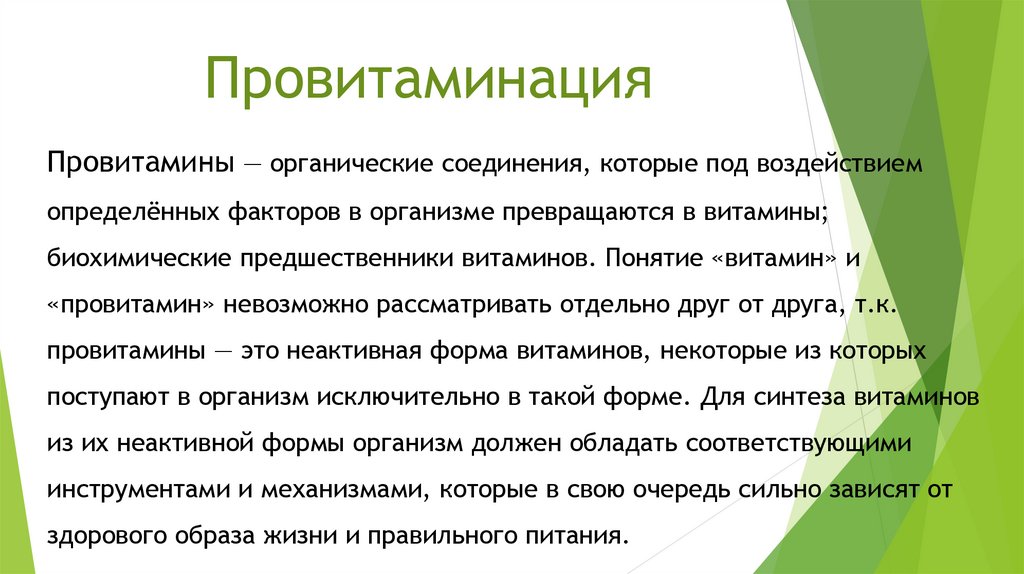 Провитаминация

Провитамины — органические соединения, которые под воздействием определённых факторов в организме превращаются в витамины; биохимические предшественники витаминов. Понятие «витамин» и «провитамин» невозможно рассматривать отдельно друг от друга, т.к. провитамины — это неактивная форма витаминов, некоторые из которых поступают в организм исключительно в такой форме. Для синтеза витаминов из их неактивной формы организм должен обладать соответствующими инструментами и механизмами, которые в свою очередь сильно зависят от здорового образа жизни и правильного питания.